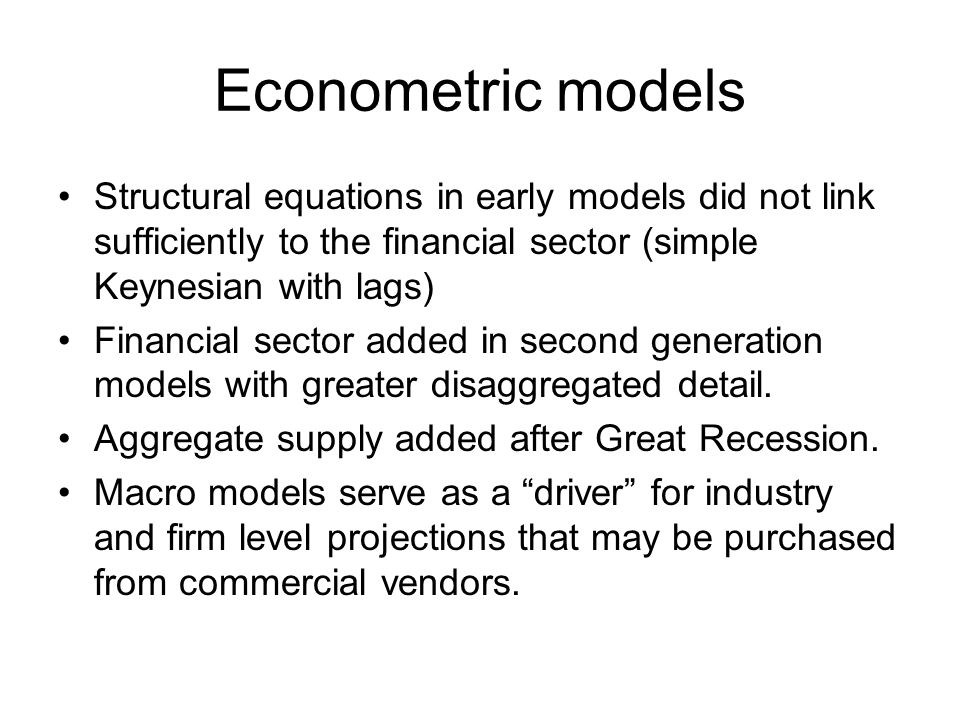 Econometric models

• Structural equations in early models did not link sufficiently to the financial sector (simple Keynesian with lags)
• Financial sector added in second generation models with greater disaggregated detail.
• Aggregate supply added after Great Recession.
• Macro models serve as a “driver” for industry and firm level projections that may be purchased from commercial vendors.